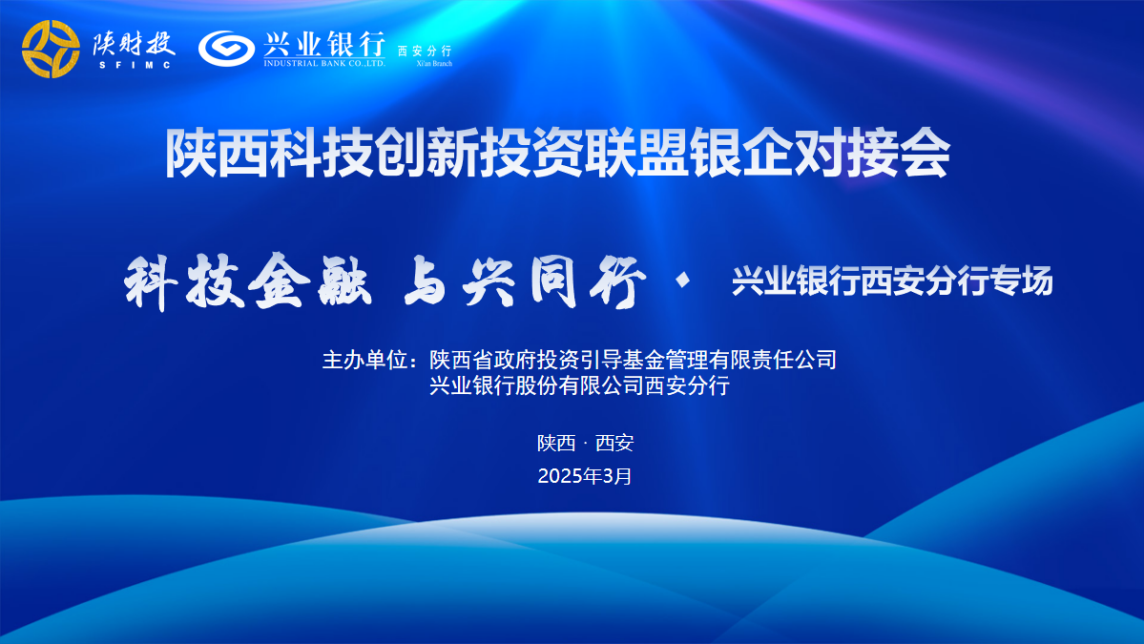 陕财投
SFIMC
兴业银行
INDUSTRIAL BANK CO.,LTD.
西安分行
Xi'an Branch

陕西科技创新投资联盟银企对接会

科技金融 与兴同行 · 兴业银行西安分行专场

主办单位：陕西省政府投资引导基金管理有限责任公司
兴业银行股份有限公司西安分行

陕西 · 西安
2025年3月